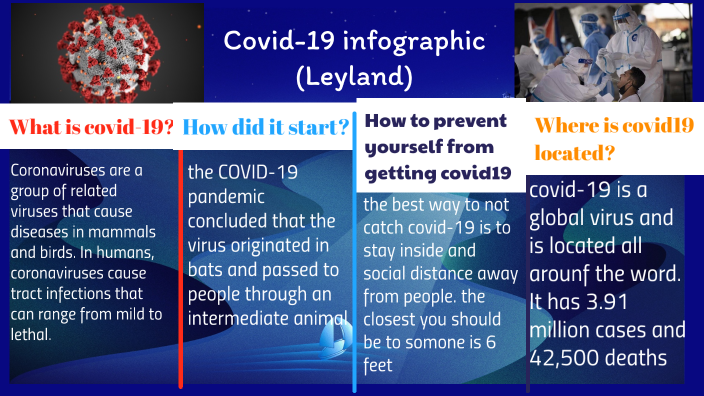 Covid-19 infographic (Leyland)

What is covid-19?

Coronaviruses are a group of related viruses that cause diseases in mammals and birds. In humans, coronaviruses cause tract infections that can range from mild to lethal.

How did it start?

the COVID-19 pandemic concluded that the virus originated in bats and passed to people through an intermediate animal

How to prevent yourself from getting covid19

the best way to not catch covid-19 is to stay inside and social distance away from people. the closest you should be to somone is 6 feet

Where is covid19 located?

covid-19 is a global virus and is located all arounf the word. It has 3.91 million cases and 42,500 deaths